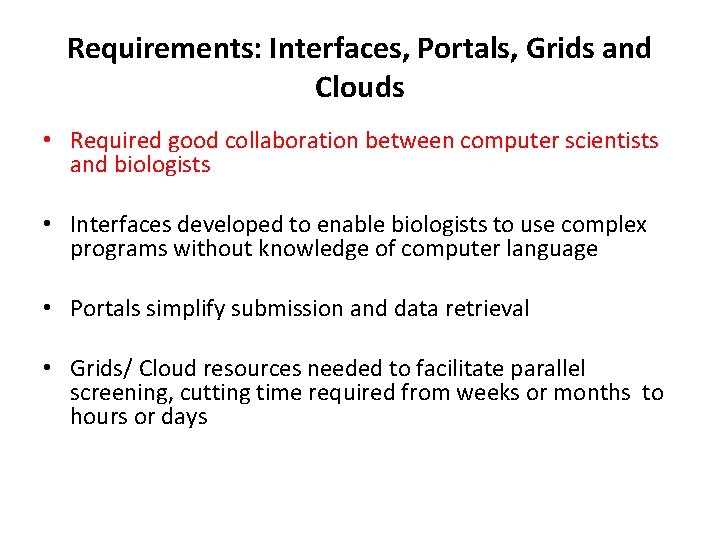 Requirements: Interfaces, Portals, Grids and Clouds

• Required good collaboration between computer scientists and biologists

• Interfaces developed to enable biologists to use complex programs without knowledge of computer language

• Portals simplify submission and data retrieval

• Grids/ Cloud resources needed to facilitate parallel screening, cutting time required from weeks or months to hours or days